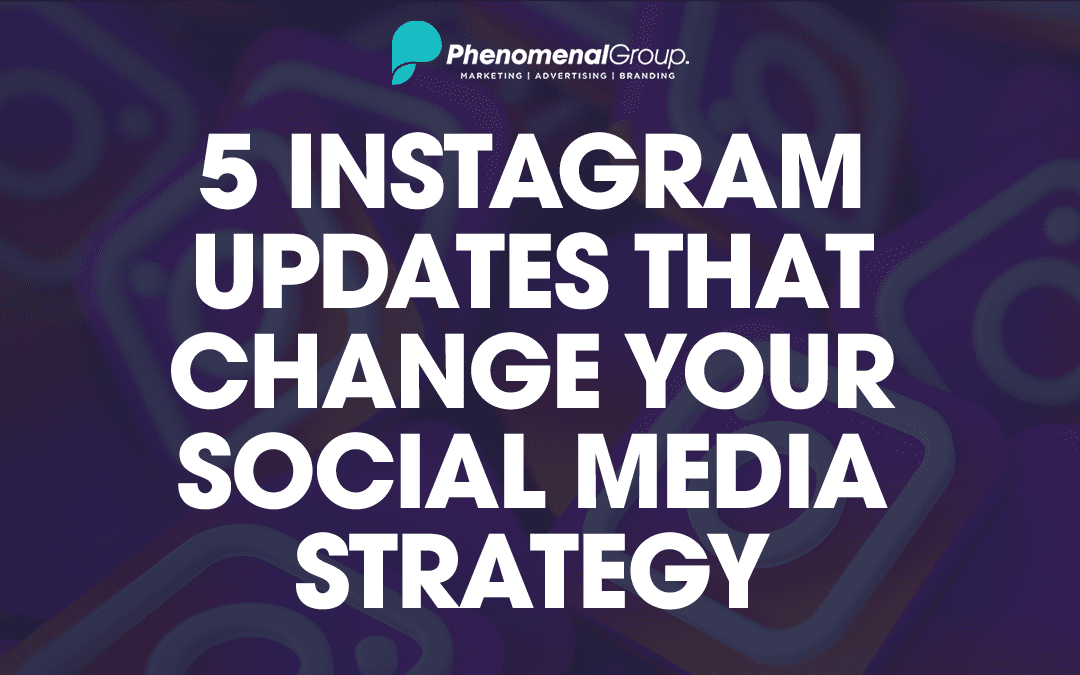 PhenomenalGroup.
MARKETING | ADVERTISING | BRANDING

5 INSTAGRAM UPDATES THAT CHANGE YOUR SOCIAL MEDIA STRATEGY